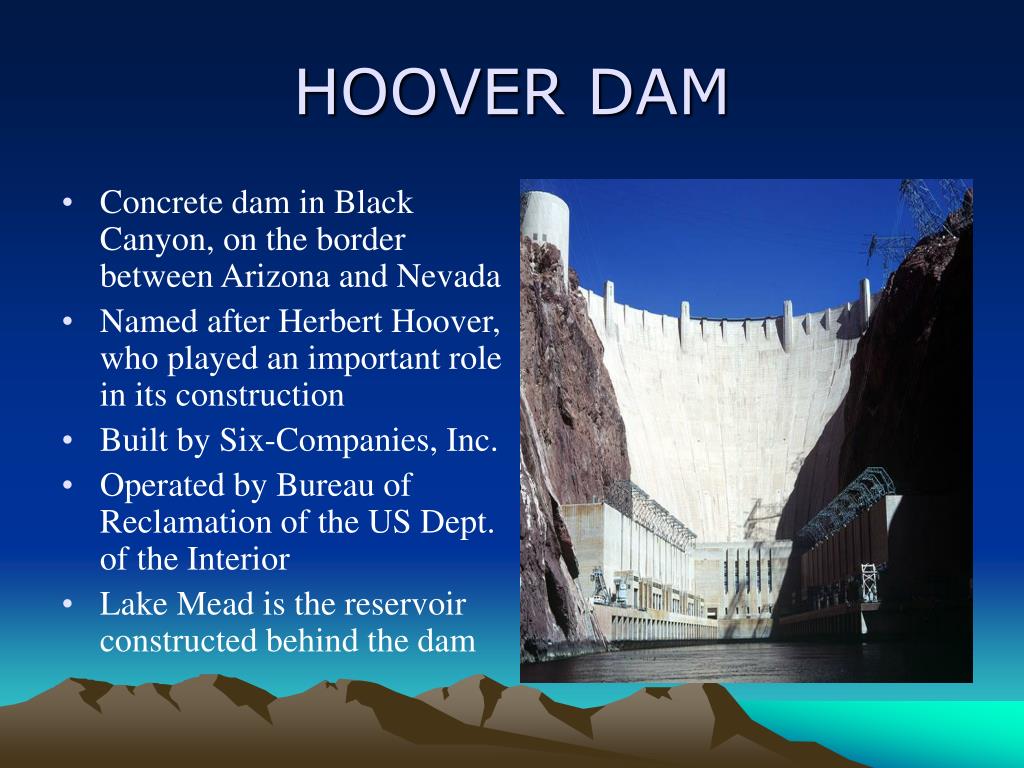 HOOVER DAM

• Concrete dam in Black Canyon, on the border between Arizona and Nevada
• Named after Herbert Hoover, who played an important role in its construction
• Built by Six-Companies, Inc.
• Operated by Bureau of Reclamation of the US Dept. of the Interior
• Lake Mead is the reservoir constructed behind the dam